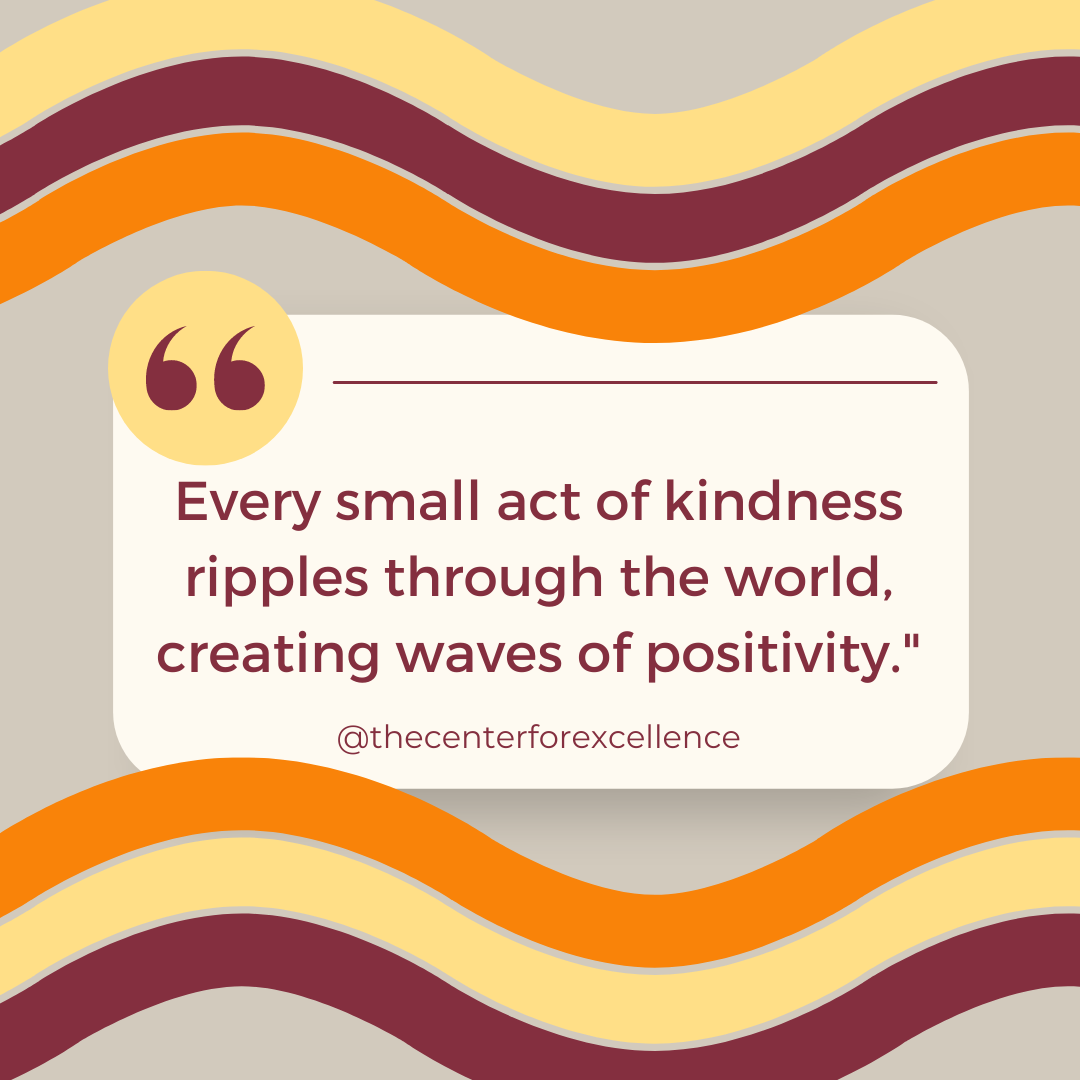 “

Every small act of kindness ripples through the world, creating waves of positivity."

@thecenterforexcellence